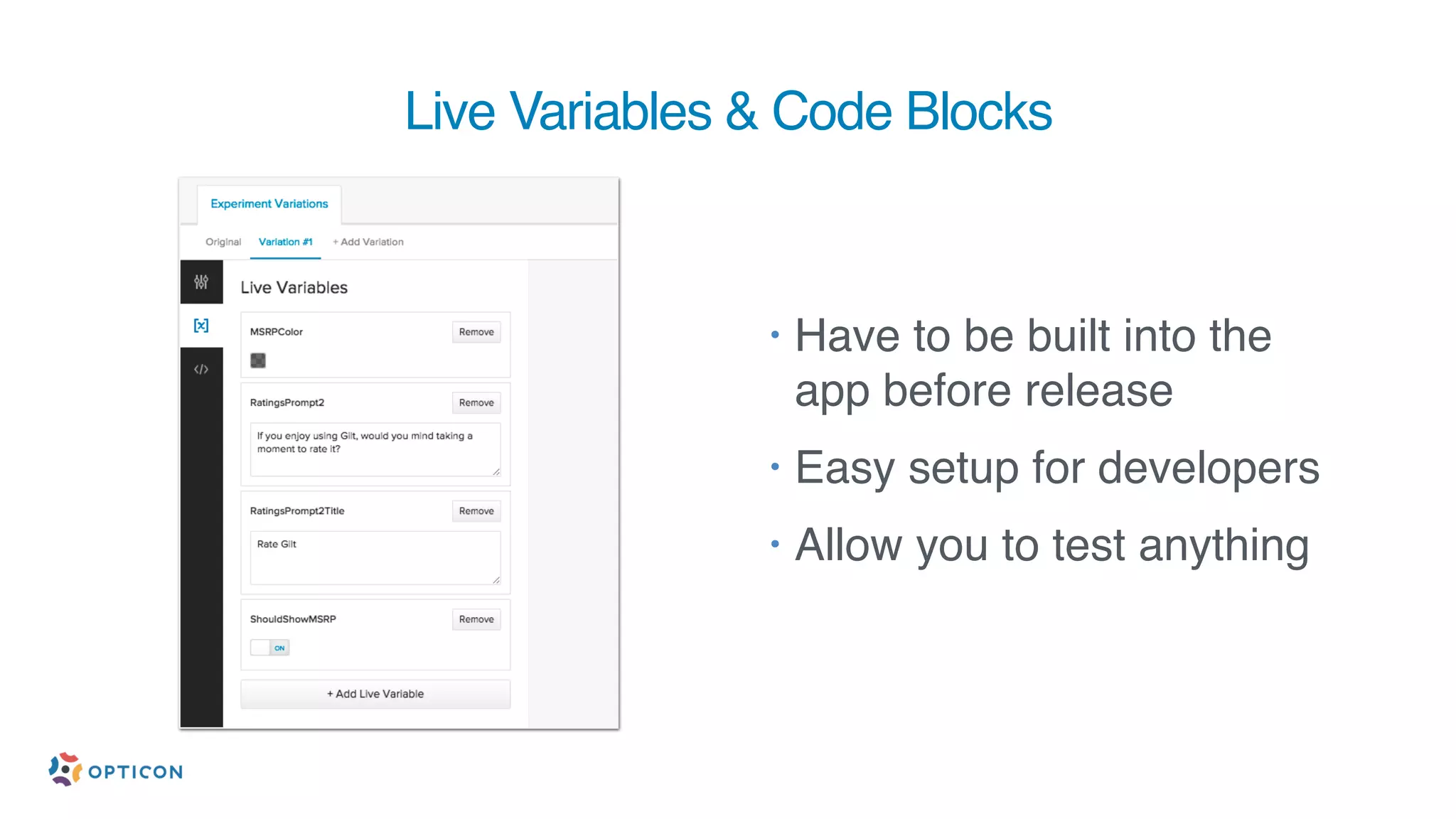 Live Variables & Code Blocks

Experiment Variations

Original Variation #1 + Add Variation

Live Variables

MSRPColor Remove

RatingsPrompt2 Remove

If you enjoy using Gilt, would you mind taking a moment to rate it?

RatingsPrompt2Title Remove

Rate Gilt

ShouldShowMSRP Remove

ON

+ Add Live Variable

• Have to be built into the app before release

• Easy setup for developers

• Allow you to test anything

OPTICON